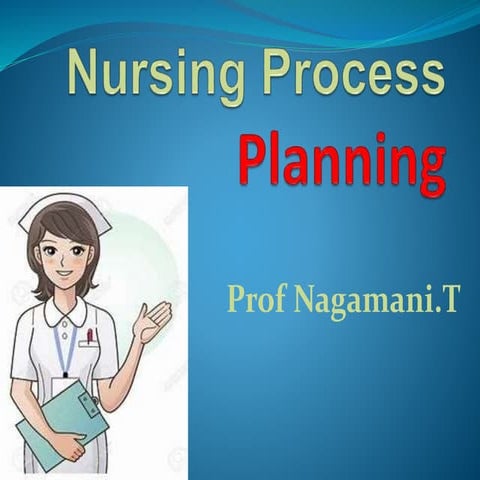 Nursing Process

Planning

Prof Nagamani.T